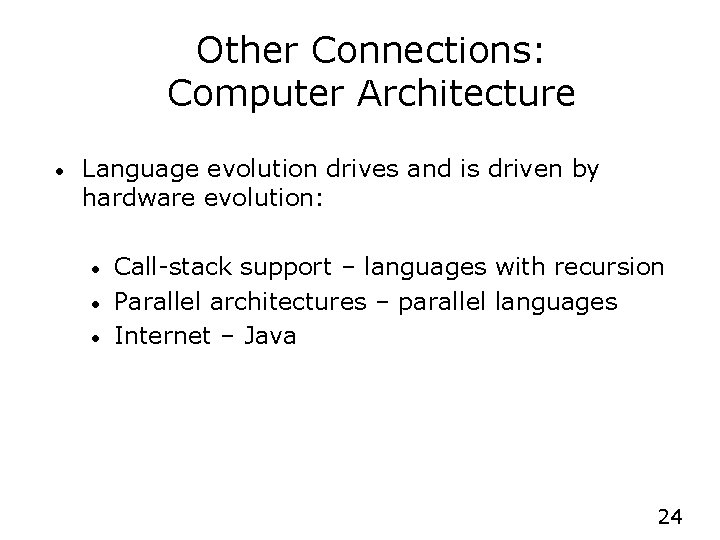 Other Connections:
Computer Architecture

• Language evolution drives and is driven by hardware evolution:

• Call-stack support – languages with recursion
• Parallel architectures – parallel languages
• Internet – Java

24